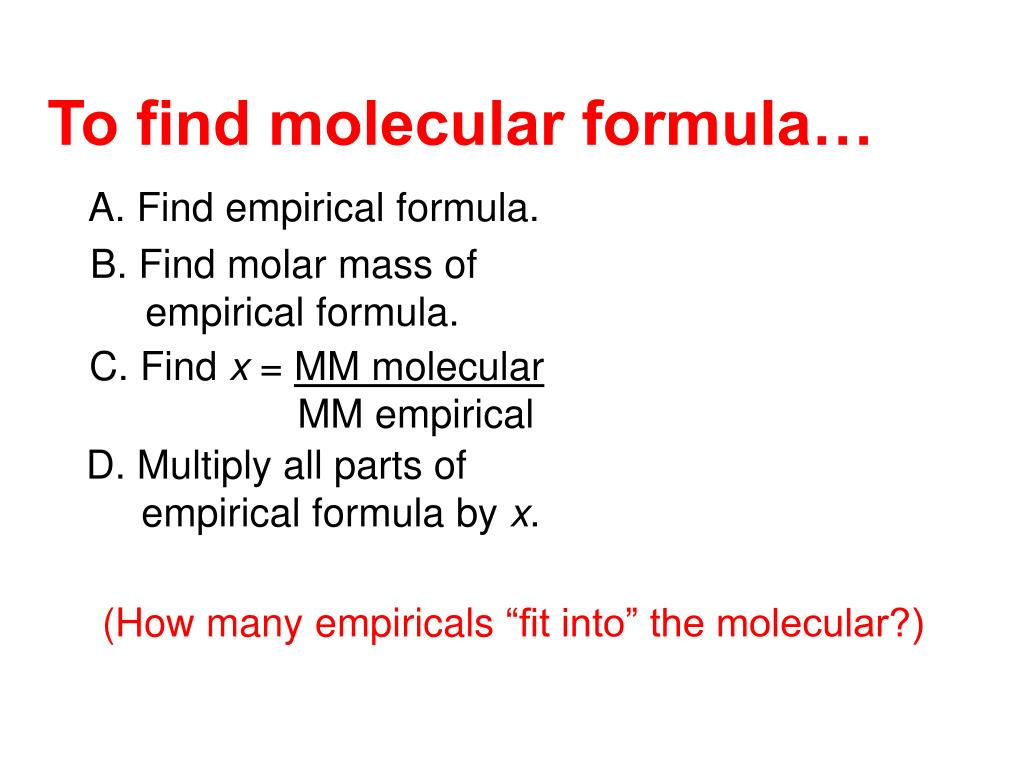 To find molecular formula…

A. Find empirical formula.

B. Find molar mass of empirical formula.

C. Find $x = \frac{\text{MM molecular}}{\text{MM empirical}}$

D. Multiply all parts of empirical formula by $x$.

(How many empiricals “fit into” the molecular?)